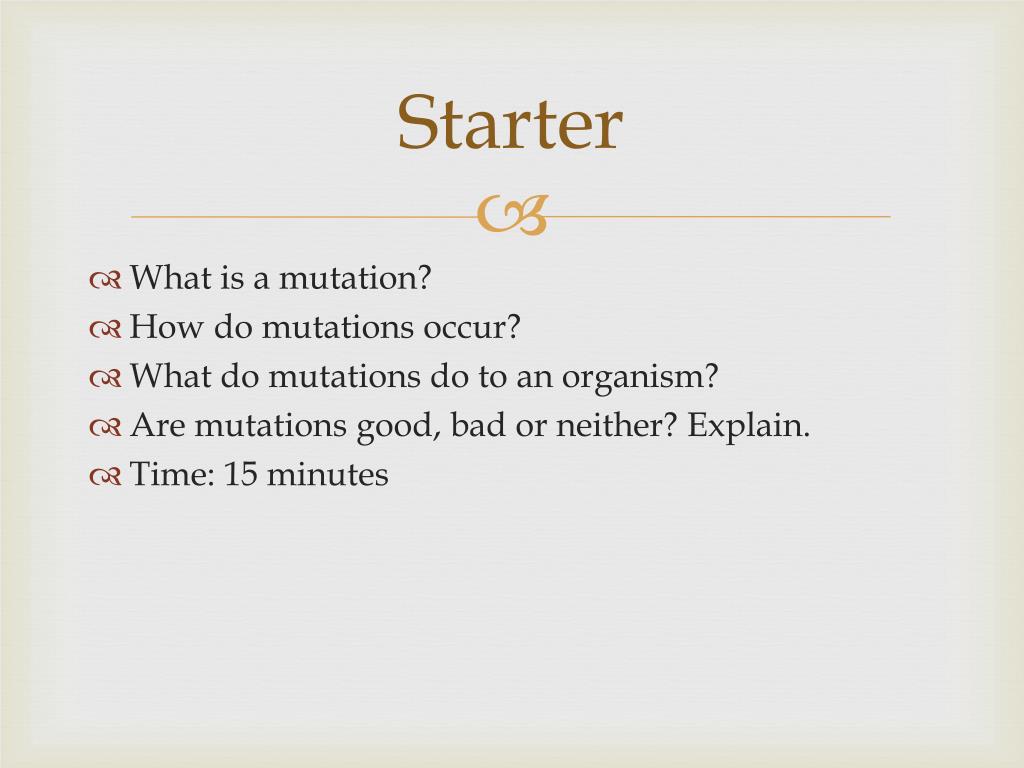 Starter

What is a mutation?
How do mutations occur?
What do mutations do to an organism?
Are mutations good, bad or neither? Explain.
Time: 15 minutes